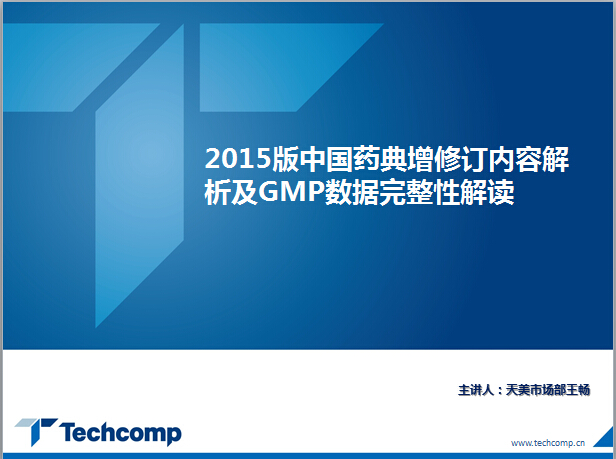 2015版中国药典增修订内容解析及GMP数据完整性解读

主讲人：天美市场部王畅

Techcomp

www.techcomp.cn